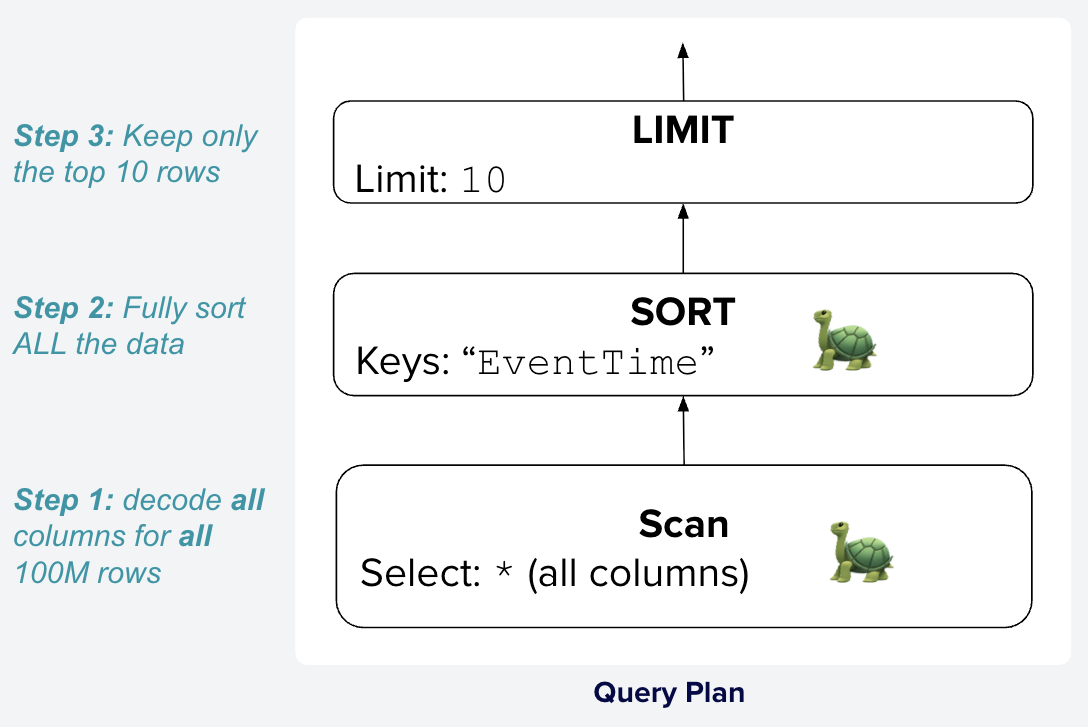 Step 3: Keep only the top 10 rows

Step 2: Fully sort ALL the data

Step 1: decode all columns for all 100M rows

LIMIT
Limit: 10

SORT
Keys: “EventTime”

Scan
Select: * (all columns)

Query Plan